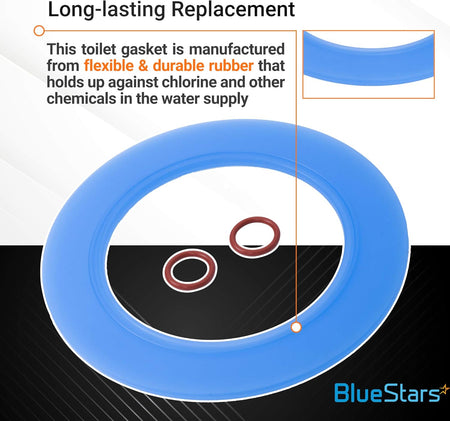 Long-lasting Replacement

This toilet gasket is manufactured from flexible & durable rubber that holds up against chlorine and other chemicals in the water supply

BlueStars